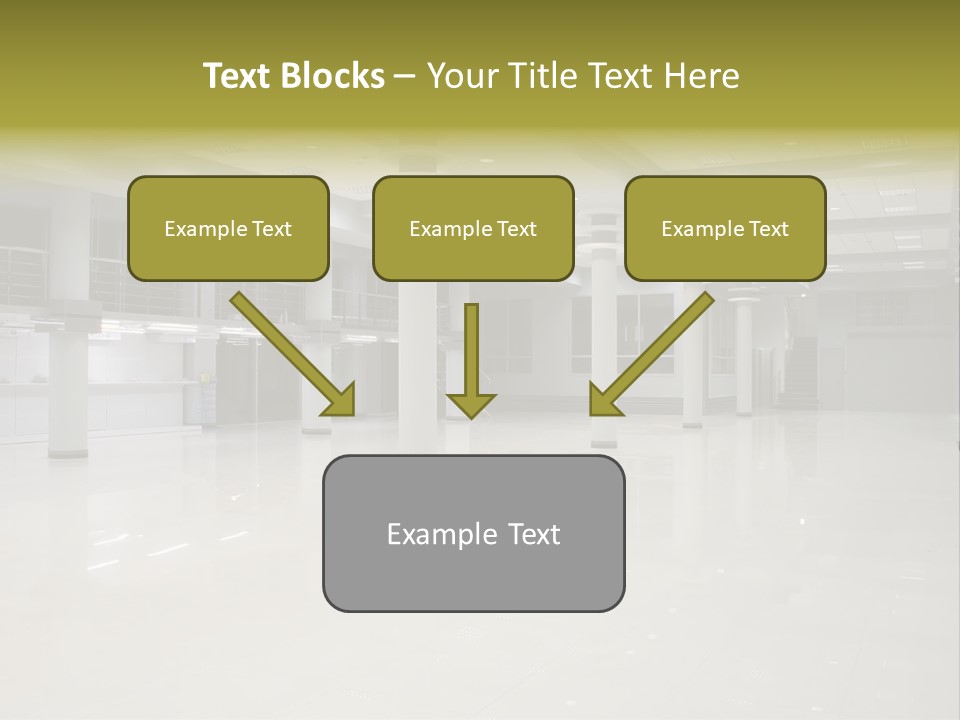 Text Blocks – Your Title Text Here

Example Text

Example Text

Example Text

Example Text